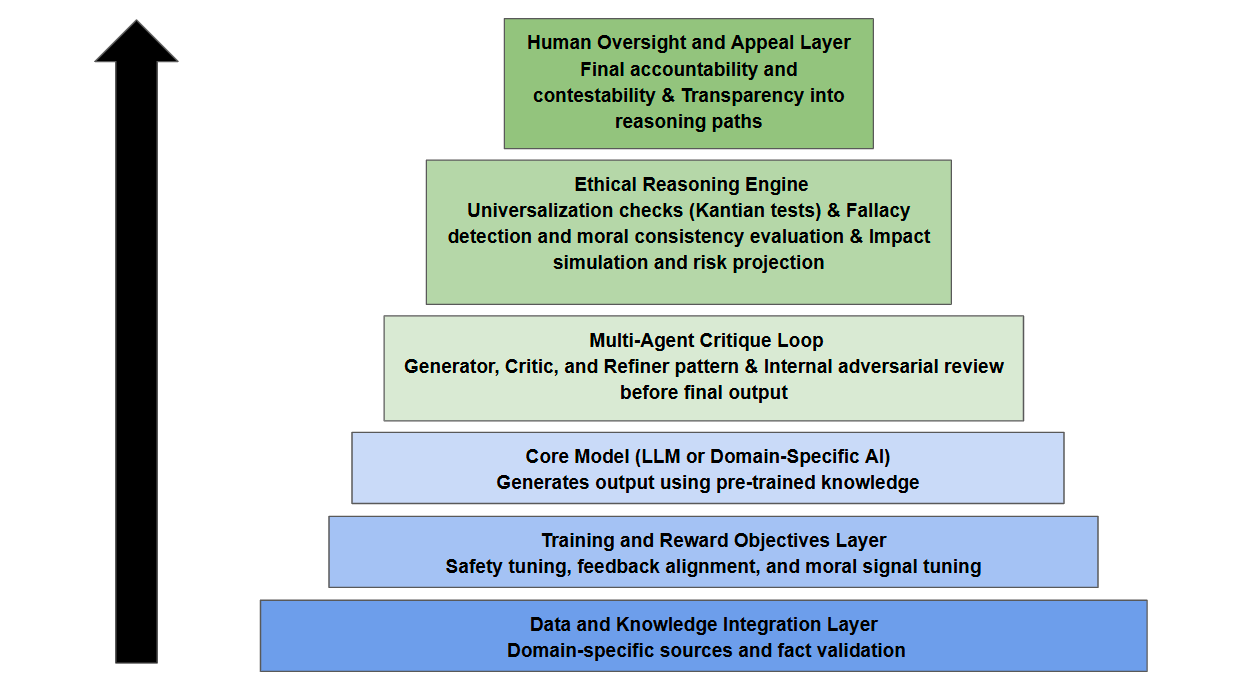 Human Oversight and Appeal Layer
Final accountability and contestability & Transparency into reasoning paths

Ethical Reasoning Engine
Universalization checks (Kantian tests) & Fallacy detection and moral consistency evaluation & Impact simulation and risk projection

Multi-Agent Critique Loop
Generator, Critic, and Refiner pattern & Internal adversarial review before final output

Core Model (LLM or Domain-Specific AI)
Generates output using pre-trained knowledge

Training and Reward Objectives Layer
Safety tuning, feedback alignment, and moral signal tuning

Data and Knowledge Integration Layer
Domain-specific sources and fact validation